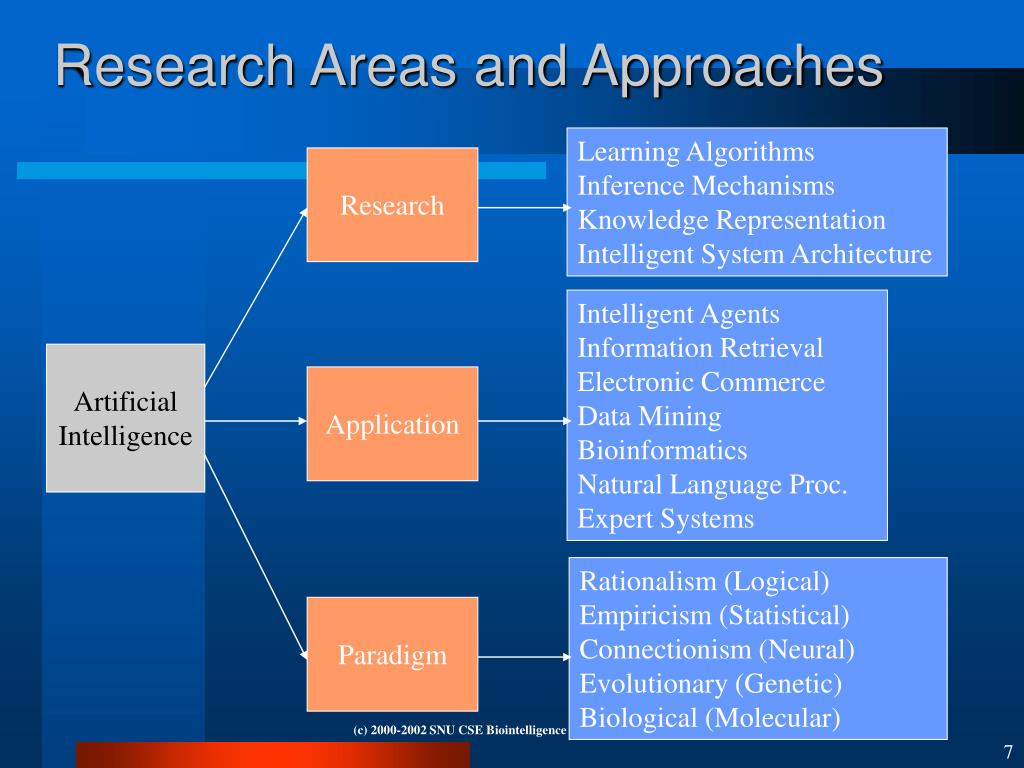 Research Areas and Approaches

Artificial Intelligence

Research

Learning Algorithms
Inference Mechanisms
Knowledge Representation
Intelligent System Architecture

Application

Intelligent Agents
Information Retrieval
Electronic Commerce
Data Mining
Bioinformatics
Natural Language Proc.
Expert Systems

Paradigm

Rationalism (Logical)
Empiricism (Statistical)
Connectionism (Neural)
Evolutionary (Genetic)
Biological (Molecular)

(c) 2000-2002 SNU CSE Biointelligence

7